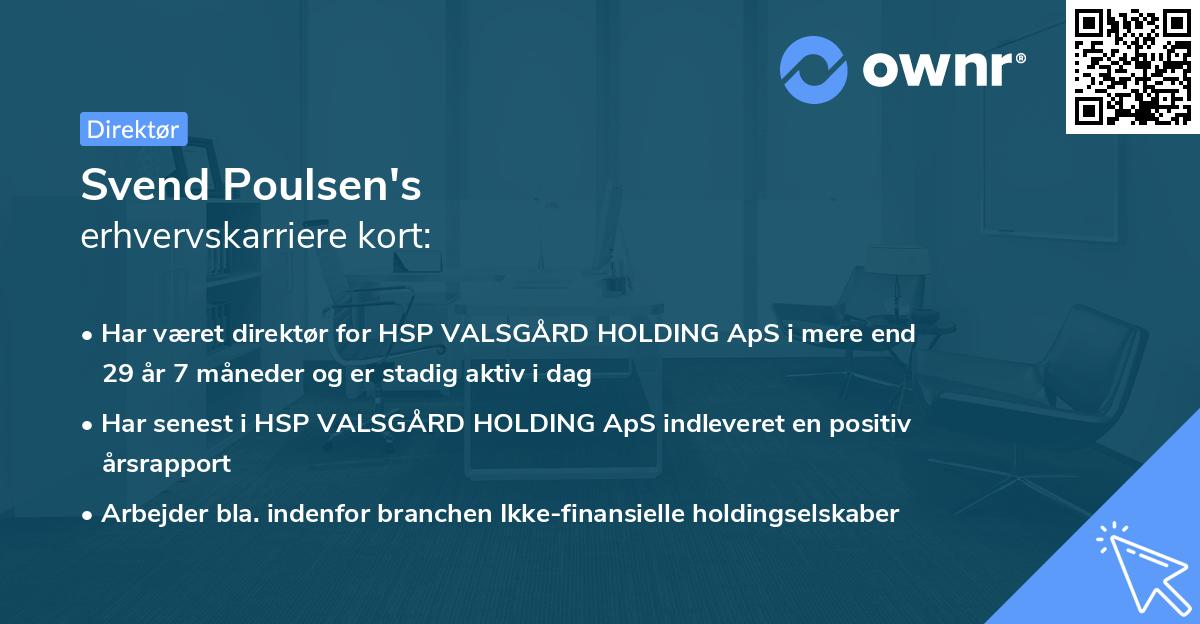 ownr®

Direktør

Svend Poulsen's
erhvervskarriere kort:

• Har været direktør for HSP VALSGÅRD HOLDING ApS i mere end 29 år 7 måneder og er stadig aktiv i dag

• Har senest i HSP VALSGÅRD HOLDING ApS indleveret en positiv årsrapport

• Arbejder bla. indenfor branchen Ikke-finansielle holdingselskaber